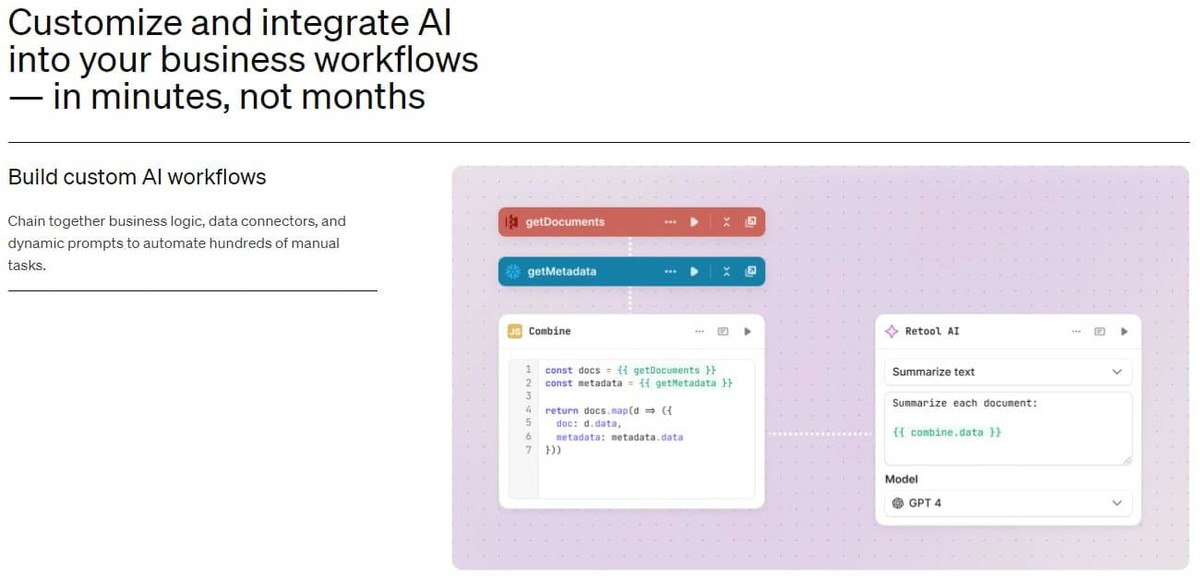 Customize and integrate AI into your business workflows — in minutes, not months

Build custom AI workflows

Chain together business logic, data connectors, and dynamic prompts to automate hundreds of manual tasks.

getDocuments

getMetadata

JS Combine

1 const docs = {{ getDocuments }}
2 const metadata = {{ getMetadata }}
3
4 return docs.map(d ⇒ ({
5 doc: d.data,
6 metadata: metadata.data
7 }))

Retool AI

Summarize text

Summarize each document:

{{ combine.data }}

Model

GPT 4